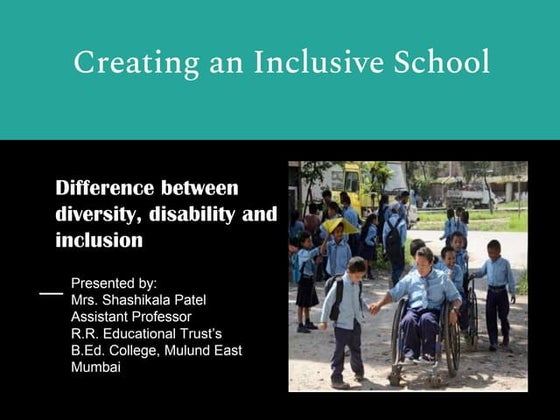 Creating an Inclusive School

Difference between diversity, disability and inclusion

Presented by:
Mrs. Shashikala Patel
Assistant Professor
R.R. Educational Trust's
B.Ed. College, Mulund East
Mumbai